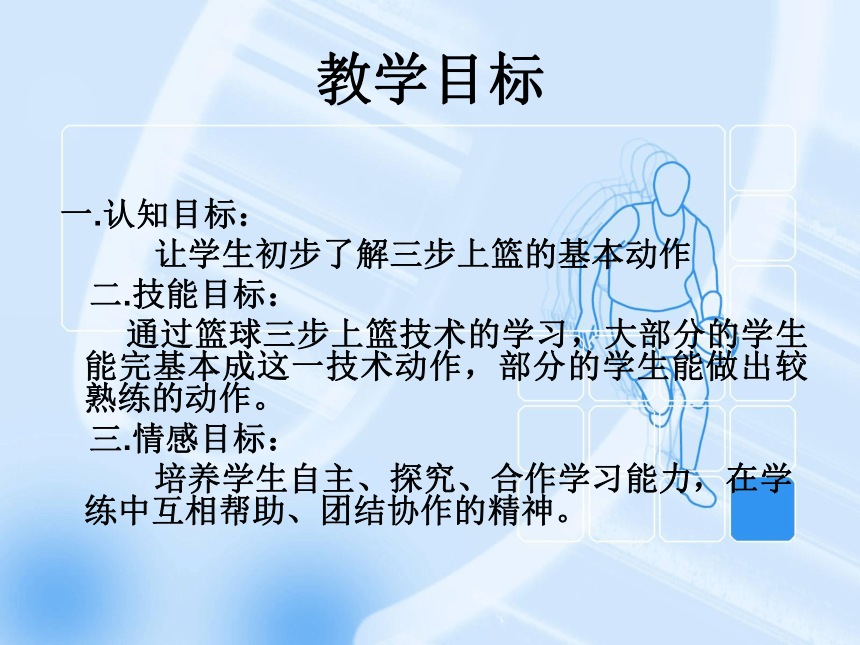 教学目标

一.认知目标：

让学生初步了解三步上篮的基本动作

二.技能目标：

通过篮球三步上篮技术的学习，大部分的学生能完基本成这一技术动作，部分的学生能做出较熟练的动作。

三.情感目标：

培养学生自主、探究、合作学习能力，在学练中互相帮助、团结协作的精神。